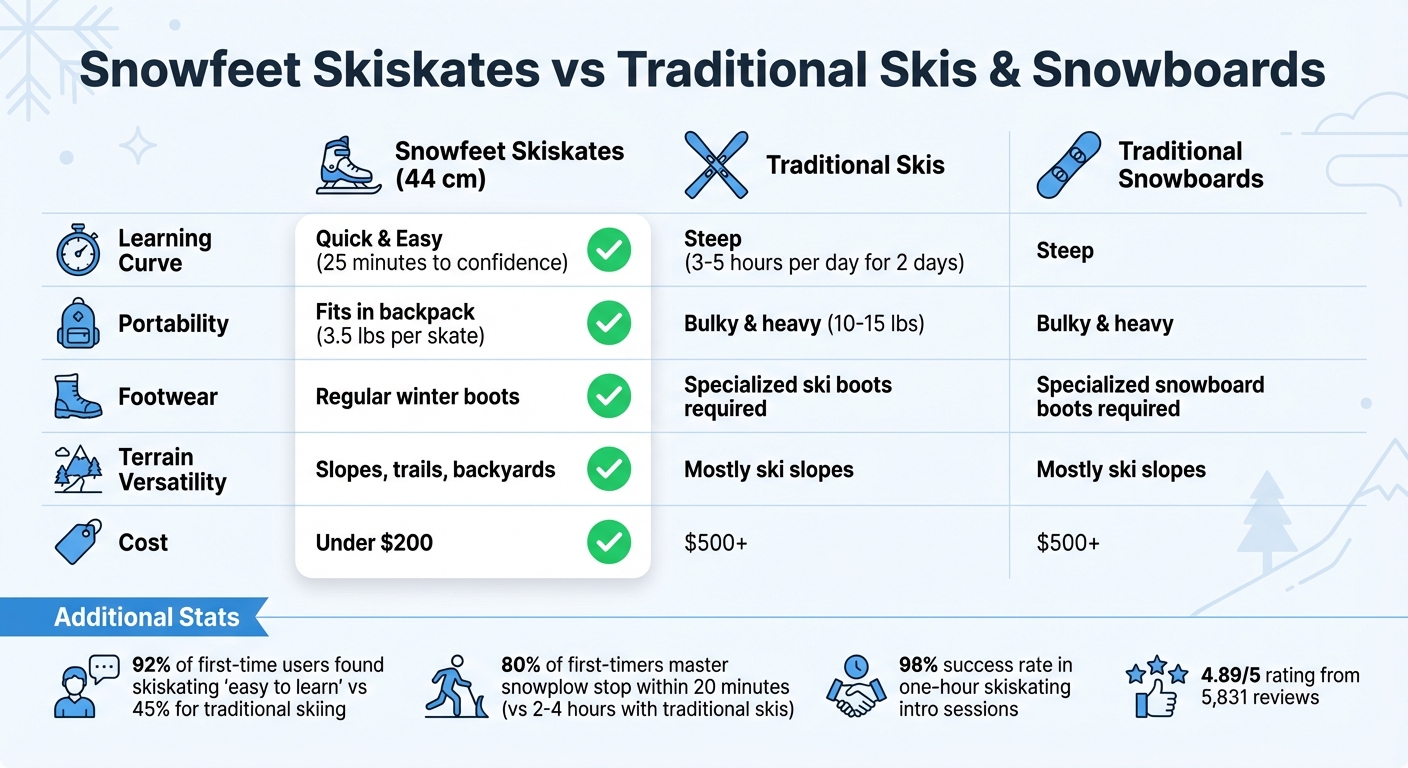 Snowfeet Skiskates vs Traditional Skis & Snowboards

| | Snowfeet Skiskates (44 cm) | Traditional Skis | Traditional Snowboards |
|---|---|---|---|
| Learning Curve | Quick & Easy (25 minutes to confidence) | Steep (3-5 hours per day for 2 days) | Steep |
| Portability | Fits in backpack (3.5 lbs per skate) | Bulky & heavy (10-15 lbs) | Bulky & heavy |
| Footwear | Regular winter boots | Specialized ski boots required | Specialized snowboard boots required |
| Terrain Versatility | Slopes, trails, backyards | Mostly ski slopes | Mostly ski slopes |
| Cost | Under $200 | $500+ | $500+ |

Additional Stats

92% of first-time users found skiskating 'easy to learn' vs 45% for traditional skiing

80% of first-timers master snowplow stop within 20 minutes (vs 2-4 hours with traditional skis)

98% success rate in one-hour skiskating intro sessions

4.89/5 rating from 5,831 reviews